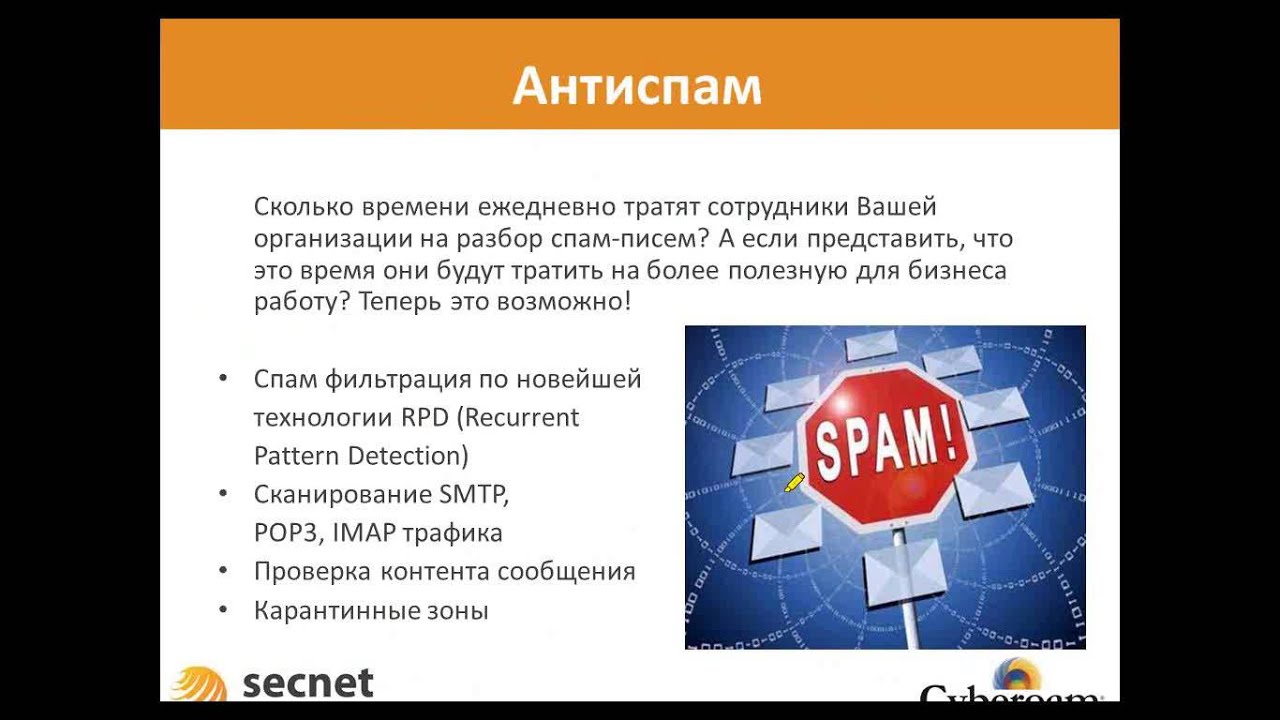 Антиспам

Сколько времени ежедневно тратят сотрудники Вашей организации на разбор спам-писем? А если представить, что это время они будут тратить на более полезную для бизнеса работу? Теперь это возможно!

• Спам фильтрация по новейшей технологии RPD (Recurrent Pattern Detection)
• Сканирование SMTP, POP3, IMAP трафика
• Проверка контента сообщения
• Карантинные зоны

SPAM!

secnet

Cyberoam